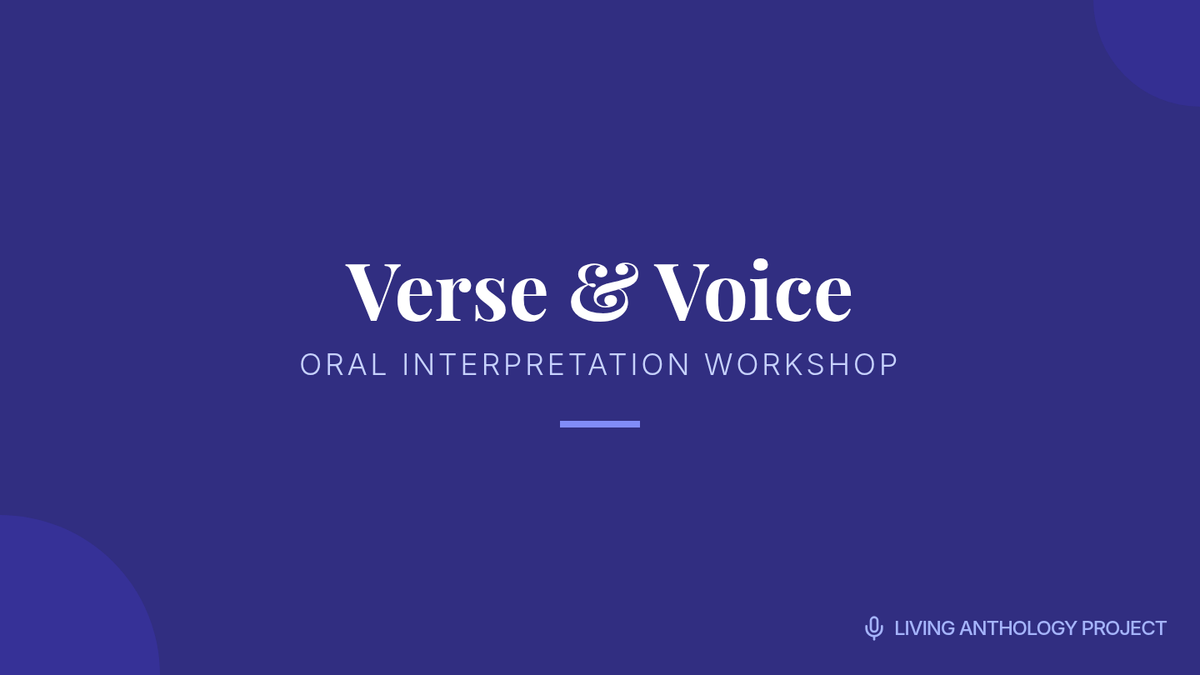 Verse & Voice

ORAL INTERPRETATION WORKSHOP

LIVING ANTHOLOGY PROJECT